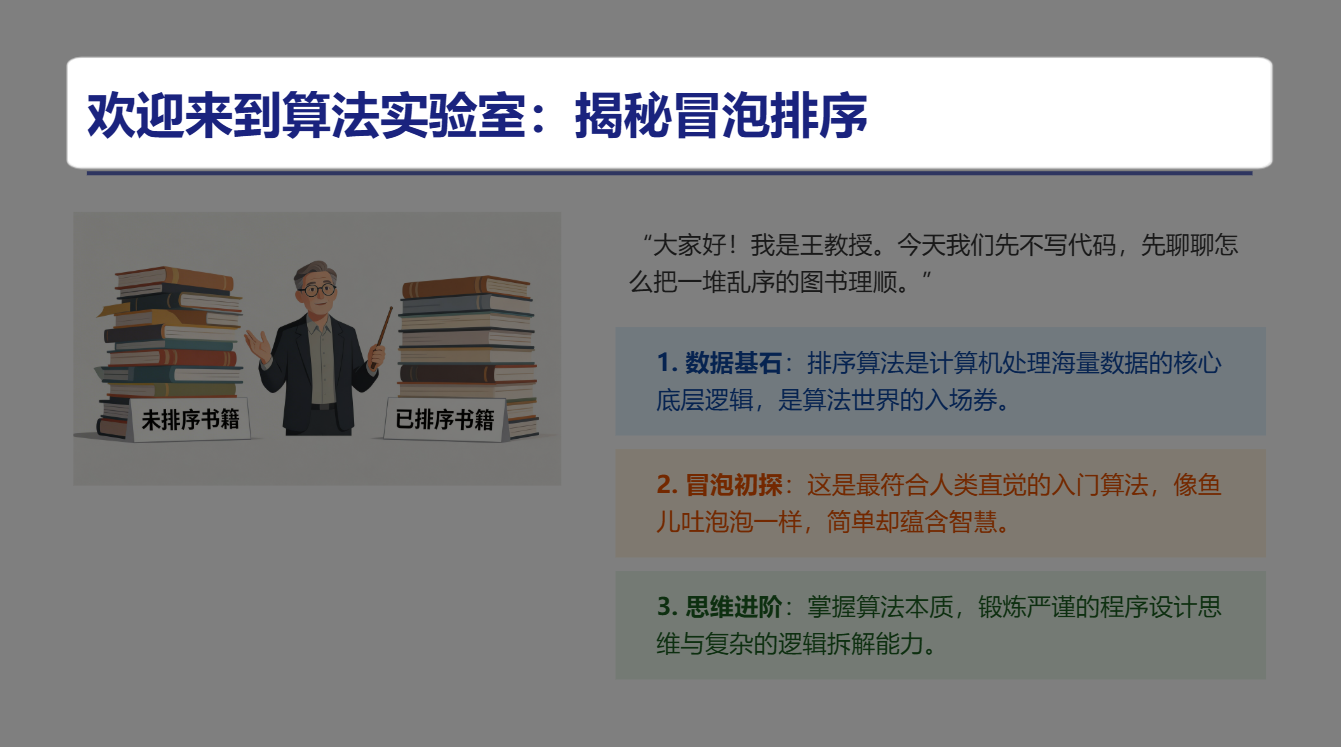 欢迎来到算法实验室：揭秘冒泡排序

未排序书籍

已排序书籍

“大家好！我是王教授。今天我们先不写代码，先聊聊怎么把一堆乱序的图书理顺。”

1. 数据基石：排序算法是计算机处理海量数据的核心底层逻辑，是算法世界的入场券。

2. 冒泡初探：这是最符合人类直觉的入门算法，像鱼儿吐泡泡一样，简单却蕴含智慧。

3. 思维进阶：掌握算法本质，锻炼严谨的程序设计思维与复杂的逻辑拆解能力。